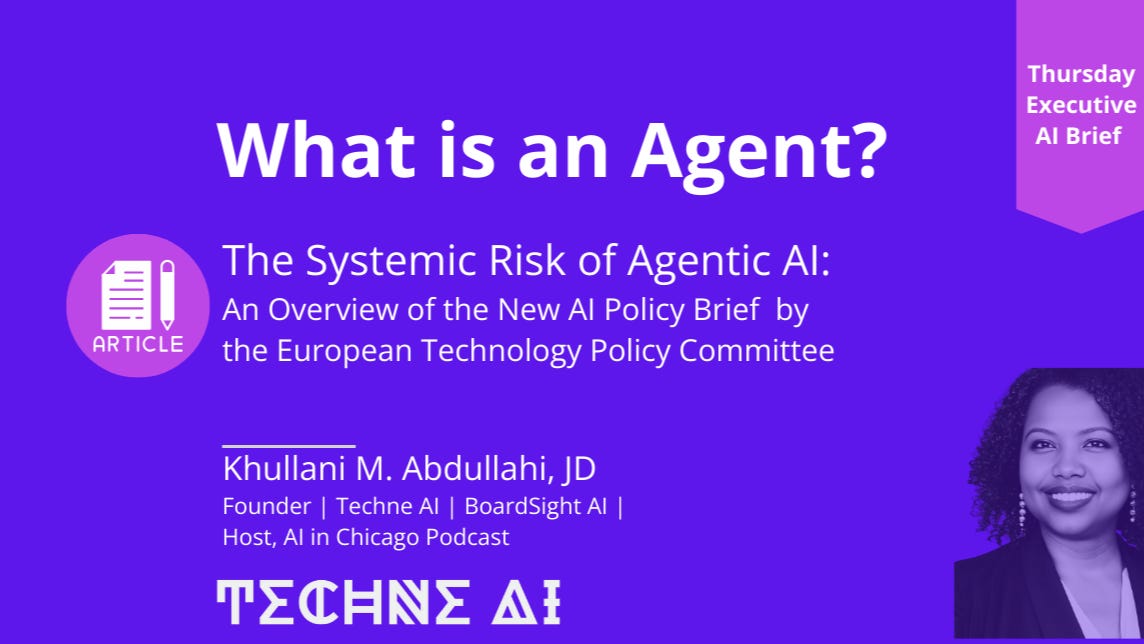 Thursday Executive AI Brief

What is an Agent?

ARTICLE

The Systemic Risk of Agentic AI: An Overview of the New AI Policy Brief by the European Technology Policy Committee

Khullani M. Abdullahi, JD
Founder | Techne AI | BoardSight AI | Host, AI in Chicago Podcast

TECHNE AI